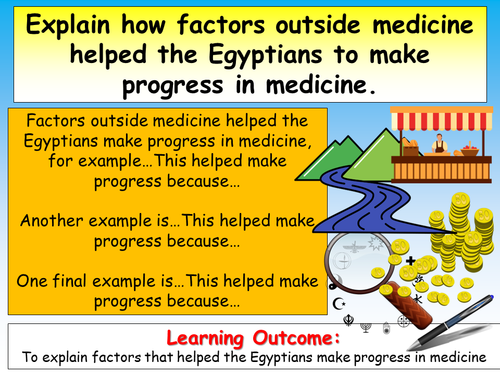 Explain how factors outside medicine helped the Egyptians to make progress in medicine.

Factors outside medicine helped the Egyptians make progress in medicine, for example…This helped make progress because…

Another example is…This helped make progress because…

One final example is…This helped make progress because…

Learning Outcome:
To explain factors that helped the Egyptians make progress in medicine